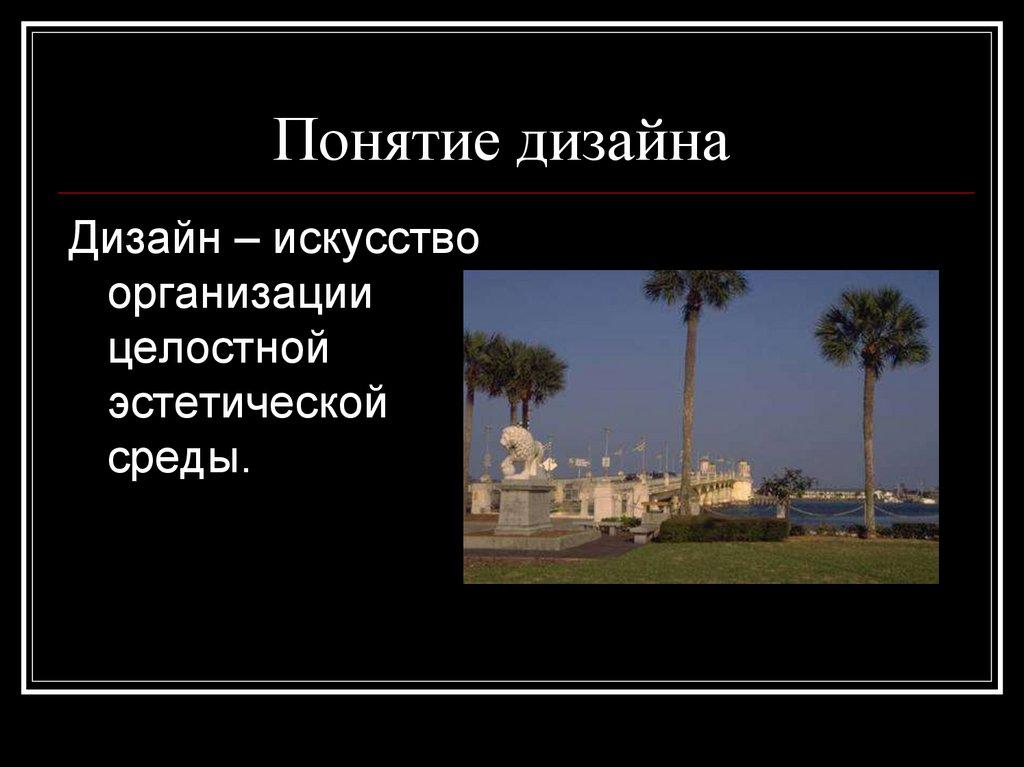 Понятие дизайна

Дизайн – искусство организации целостной эстетической среды.